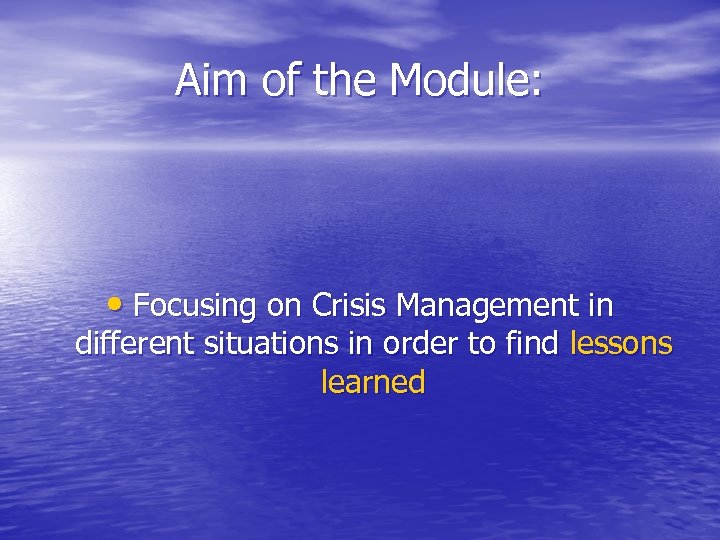 Aim of the Module:

• Focusing on Crisis Management in different situations in order to find lessons learned